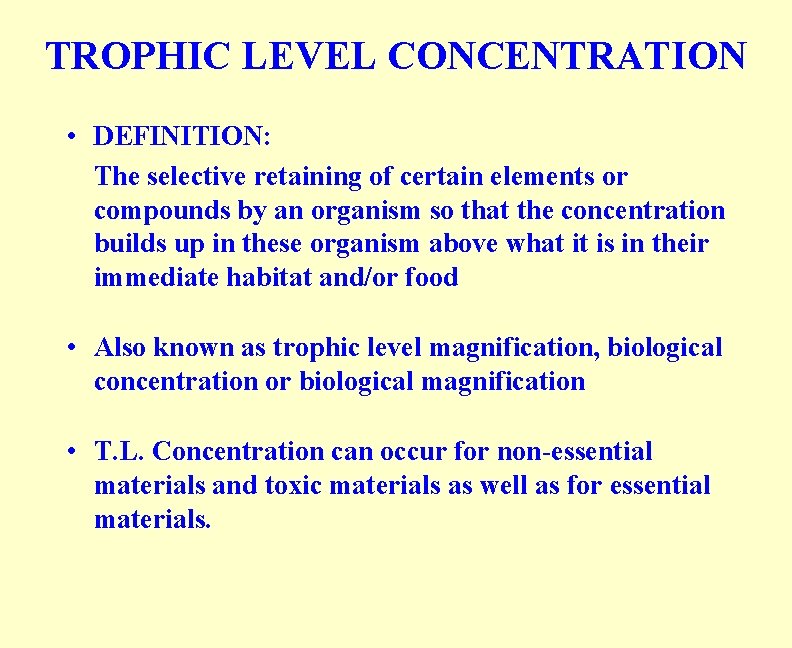 TROPHIC LEVEL CONCENTRATION

• DEFINITION:

The selective retaining of certain elements or compounds by an organism so that the concentration builds up in these organism above what it is in their immediate habitat and/or food

• Also known as trophic level magnification, biological concentration or biological magnification

• T.L. Concentration can occur for non-essential materials and toxic materials as well as for essential materials.